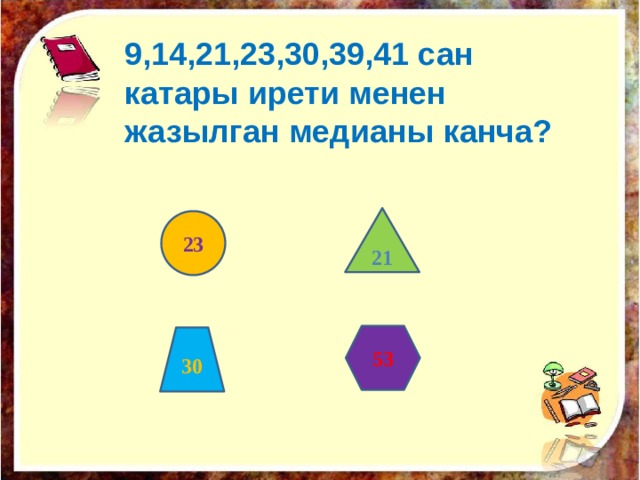 9,14,21,23,30,39,41 сан катары ирети менен жазылган медианы канча?

23

21

30

53